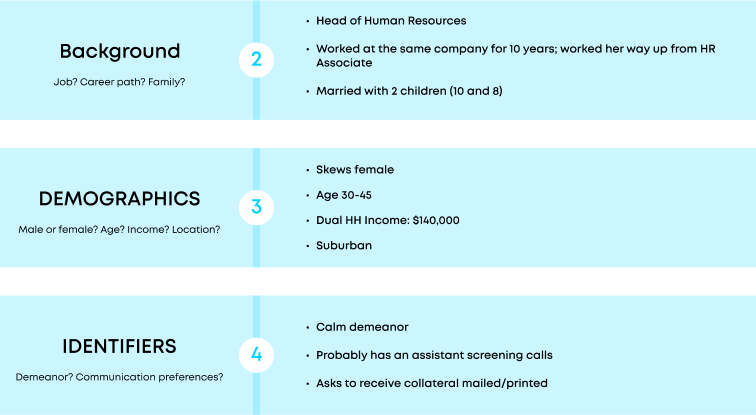 Background

Job? Career path? Family?

2

• Head of Human Resources

• Worked at the same company for 10 years; worked her way up from HR Associate

• Married with 2 children (10 and 8)

DEMOGRAPHICS

Male or female? Age? Income? Location?

3

• Skews female

• Age 30-45

• Dual HH Income: $140,000

• Suburban

IDENTIFIERS

Demeanor? Communication preferences?

4

• Calm demeanor

• Probably has an assistant screening calls

• Asks to receive collateral mailed/printed